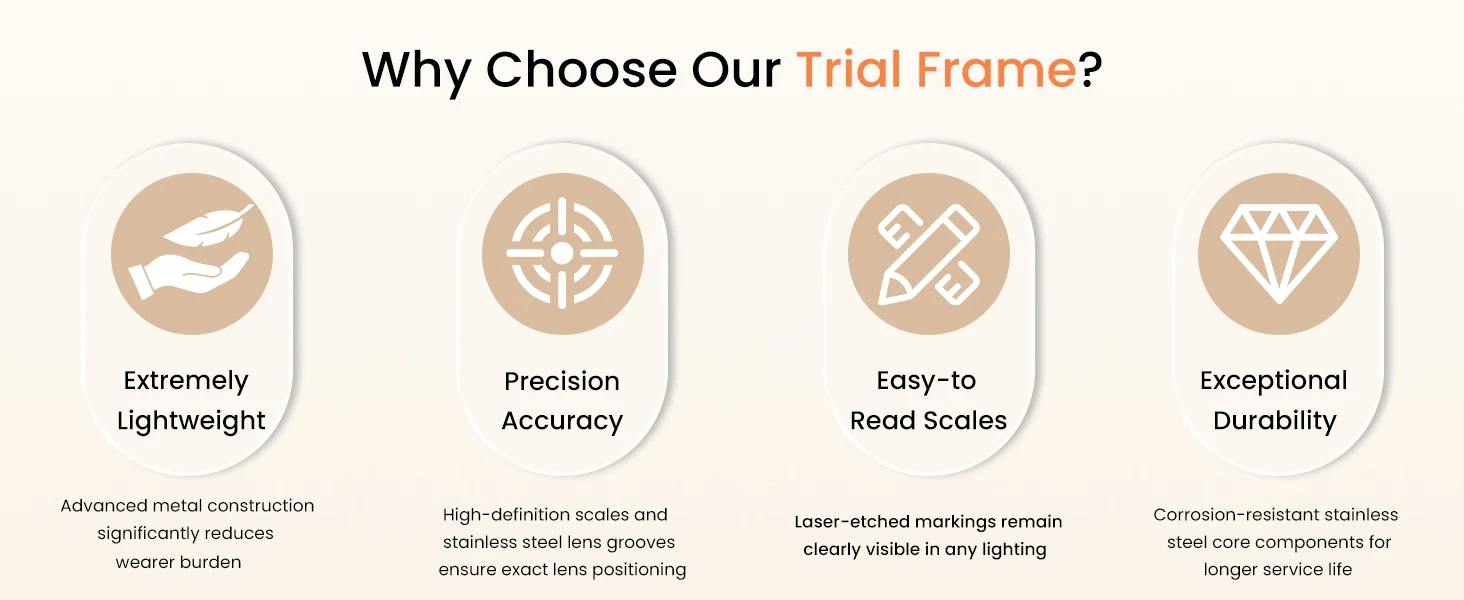 Why Choose Our Trial Frame?

Extremely Lightweight

Advanced metal construction significantly reduces wearer burden

Precision Accuracy

High-definition scales and stainless steel lens grooves ensure exact lens positioning

Easy-to Read Scales

Laser-etched markings remain clearly visible in any lighting

Exceptional Durability

Corrosion-resistant stainless steel core components for longer service life